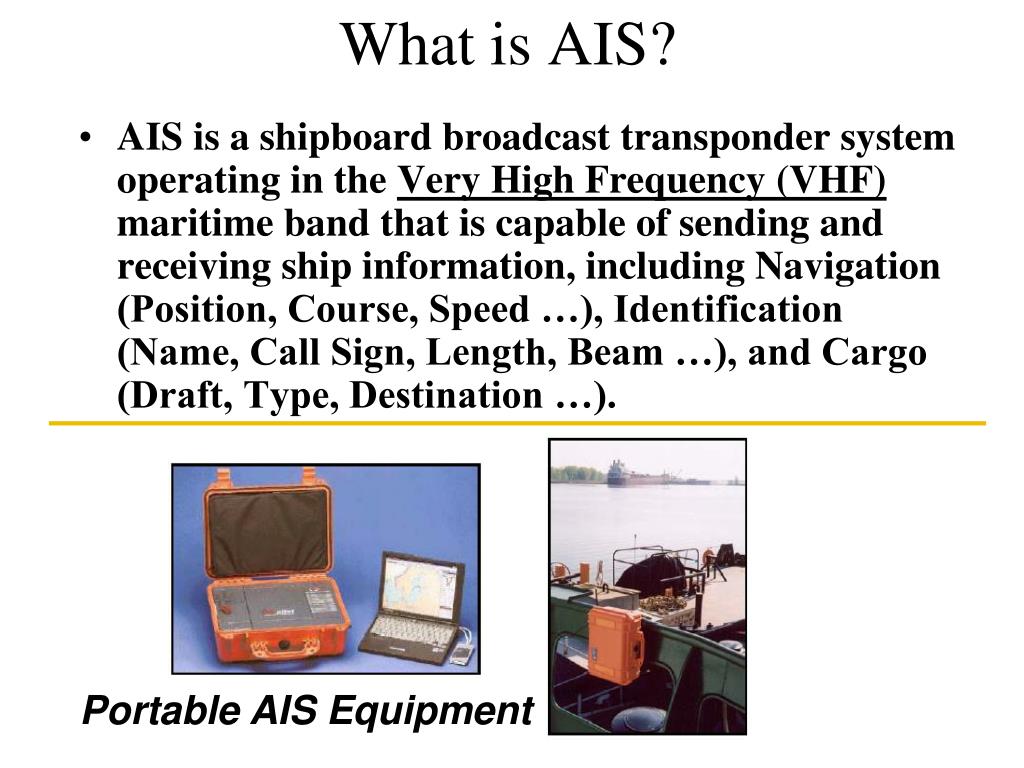 What is AIS?

• AIS is a shipboard broadcast transponder system operating in the Very High Frequency (VHF) maritime band that is capable of sending and receiving ship information, including Navigation (Position, Course, Speed …), Identification (Name, Call Sign, Length, Beam …), and Cargo (Draft, Type, Destination …).

Portable AIS Equipment